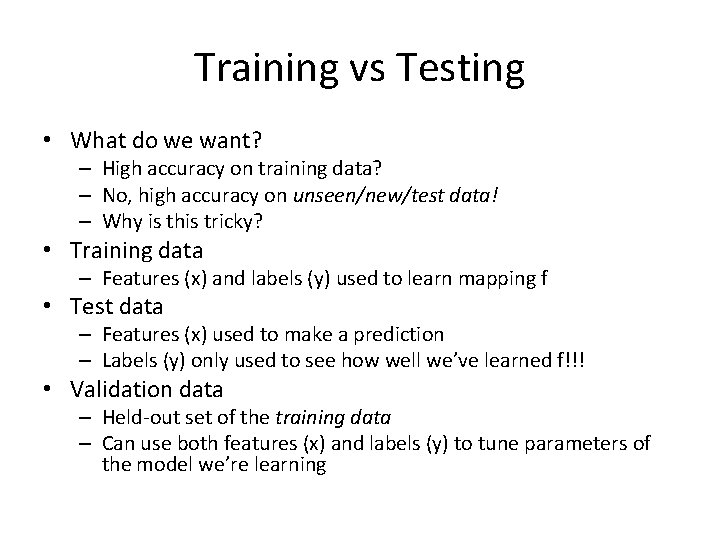 Training vs Testing

• What do we want?
– High accuracy on training data?
– No, high accuracy on unseen/new/test data!
– Why is this tricky?
• Training data
– Features (x) and labels (y) used to learn mapping f
• Test data
– Features (x) used to make a prediction
– Labels (y) only used to see how well we've learned f!!!
• Validation data
– Held-out set of the training data
– Can use both features (x) and labels (y) to tune parameters of the model we're learning